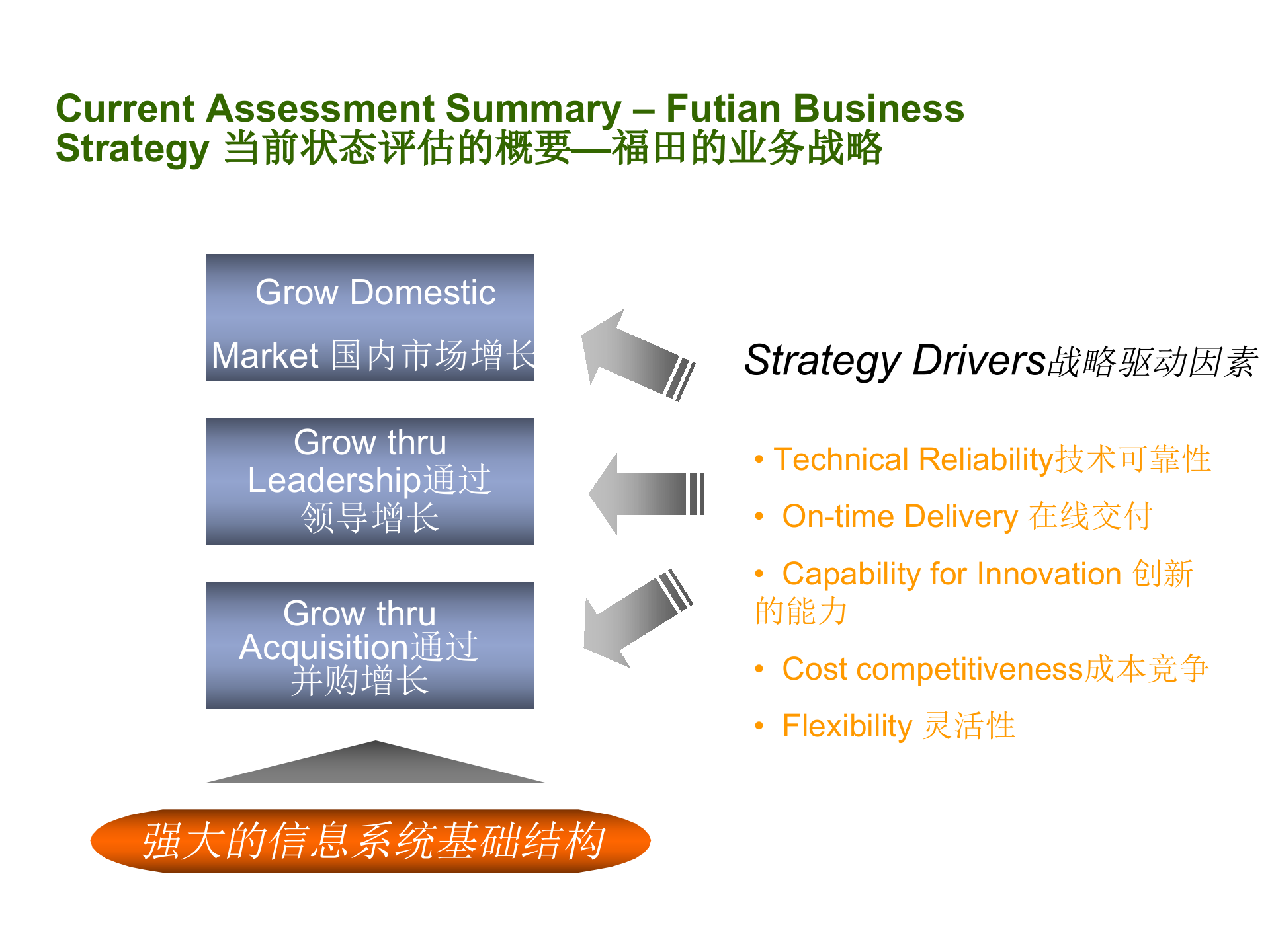 Current Assessment Summary – Futian Business Strategy 当前状态评估的概要—福田的业务战略

Grow Domestic

Market 国内市场增长

Grow thru Leadership通过领导增长

Grow thru Acquisition通过并购增长

强大的信息系统基础结构

Strategy Drivers战略驱动因素

• Technical Reliability技术可靠性

• On-time Delivery 在线交付

• Capability for Innovation 创新的能力

• Cost competitiveness成本竞争

• Flexibility 灵活性